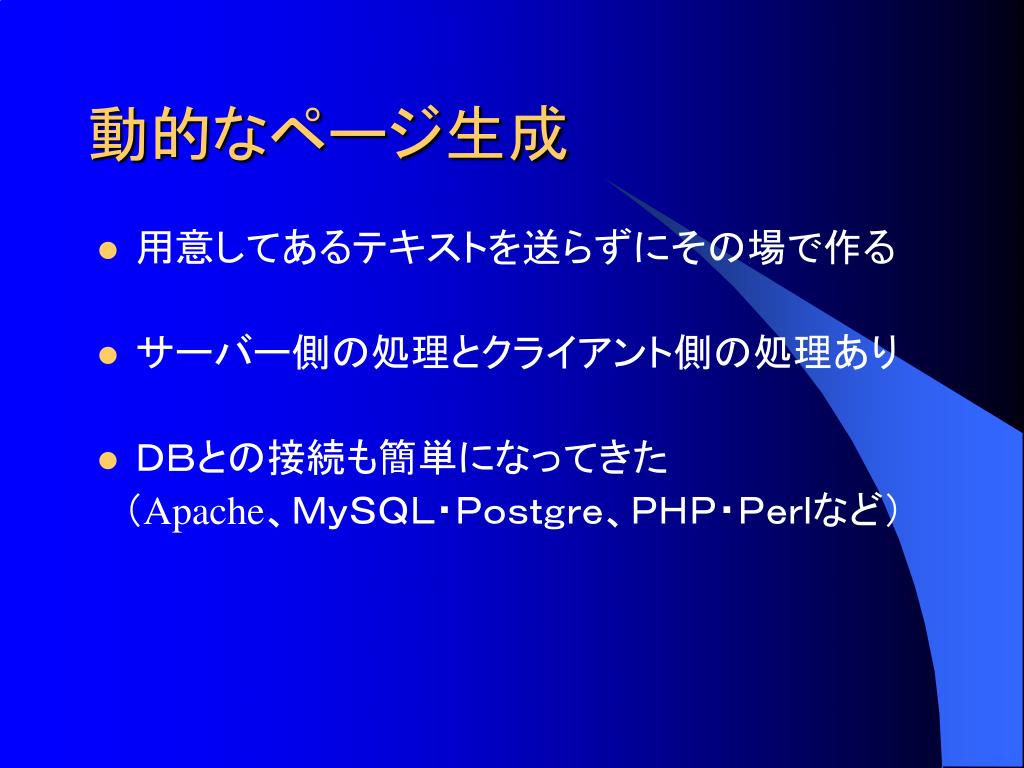 動的なページ生成

- 用意してあるテキストを送らずにその場で作る

- サーバー側の処理とクライアント側の処理あり

- DBとの接続も簡単になってきた
（Apache、MySQL・Postgre、PHP・Perlなど）